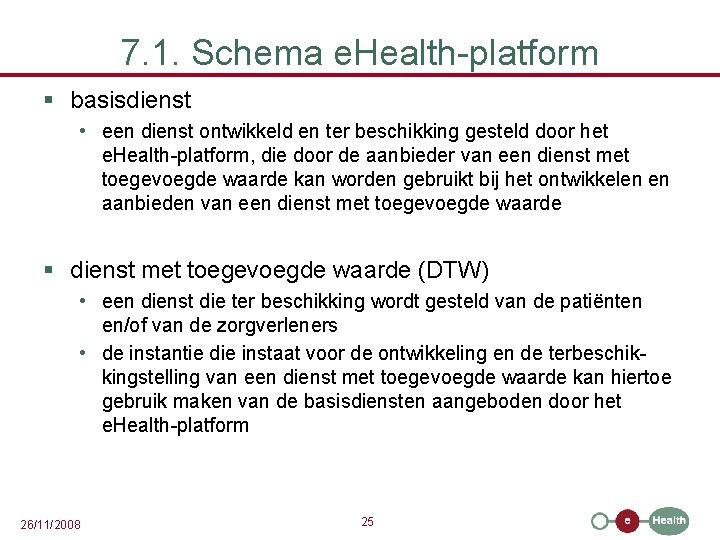 7.1. Schema eHealth-platform

▪ basisdienst

• een dienst ontwikkeld en ter beschikking gesteld door het eHealth-platform, die door de aanbieder van een dienst met toegevoegde waarde kan worden gebruikt bij het ontwikkelen en aanbieden van een dienst met toegevoegde waarde

▪ dienst met toegevoegde waarde (DTW)

• een dienst die ter beschikking wordt gesteld van de patiënten en/of van de zorgverleners

• de instantie die instaat voor de ontwikkeling en de terbeschikkingstelling van een dienst met toegevoegde waarde kan hiertoe gebruik maken van de basisdiensten aangeboden door het eHealth-platform

26/11/2008

25

e Health